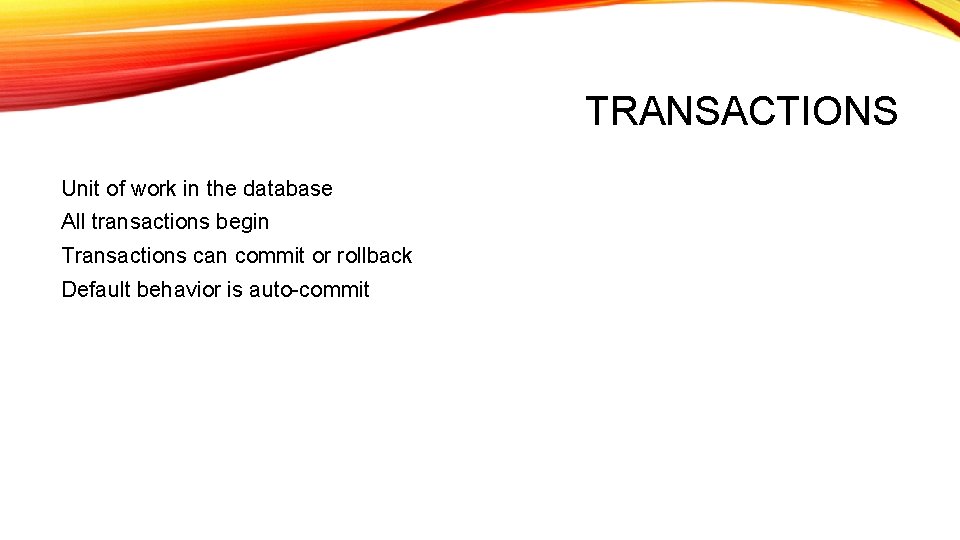 TRANSACTIONS

Unit of work in the database
All transactions begin
Transactions can commit or rollback
Default behavior is auto-commit